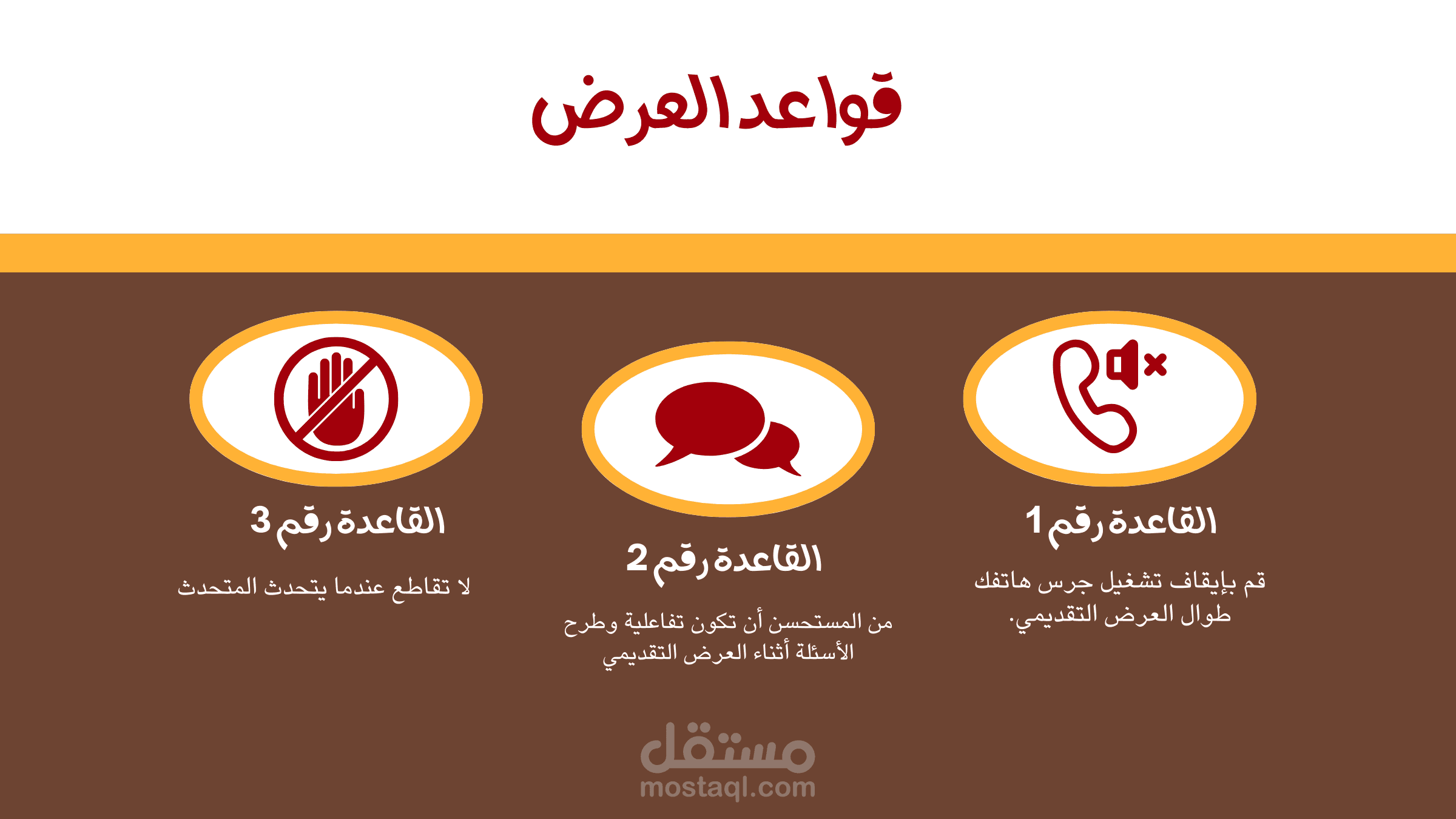 قواعد العرض

القاعدة رقم 1

قم بإيقاف تشغيل جرس هاتفك طوال العرض التقديمي.

القاعدة رقم 2

من المستحسن أن تكون تفاعلية وطرح الأسئلة أثناء العرض التقديمي

القاعدة رقم 3

لا تقاطع عندما يتحدث المتحدث

مستقل
mostaql.com